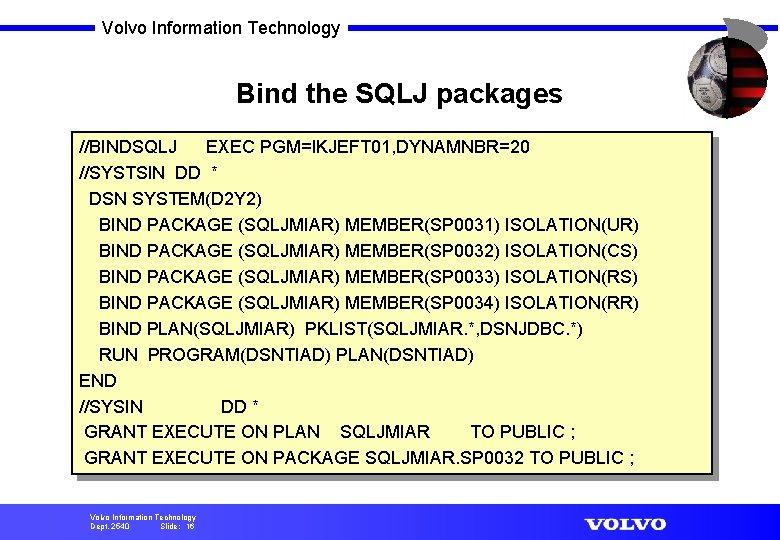 Volvo Information Technology

Bind the SQLJ packages

//BINDSQLJ EXEC PGM=IKJEFT01,DYNAMNBR=20
//SYSTSIN DD *
DSN SYSTEM(D2Y2)
BIND PACKAGE (SQLJMIAR) MEMBER(SP0031) ISOLATION(UR)
BIND PACKAGE (SQLJMIAR) MEMBER(SP0032) ISOLATION(CS)
BIND PACKAGE (SQLJMIAR) MEMBER(SP0033) ISOLATION(RS)
BIND PACKAGE (SQLJMIAR) MEMBER(SP0034) ISOLATION(RR)
BIND PLAN(SQLJMIAR) PKLIST(SQLJMIAR.*,DSNJDBC.*)
RUN PROGRAM(DSNTIAD) PLAN(DSNTIAD)
END
//SYSIN DD *
GRANT EXECUTE ON PLAN SQLJMIAR TO PUBLIC ;
GRANT EXECUTE ON PACKAGE SQLJMIAR.SP0032 TO PUBLIC ;

Volvo Information Technology
Dept. 2640 Slide: 16

VOLVO